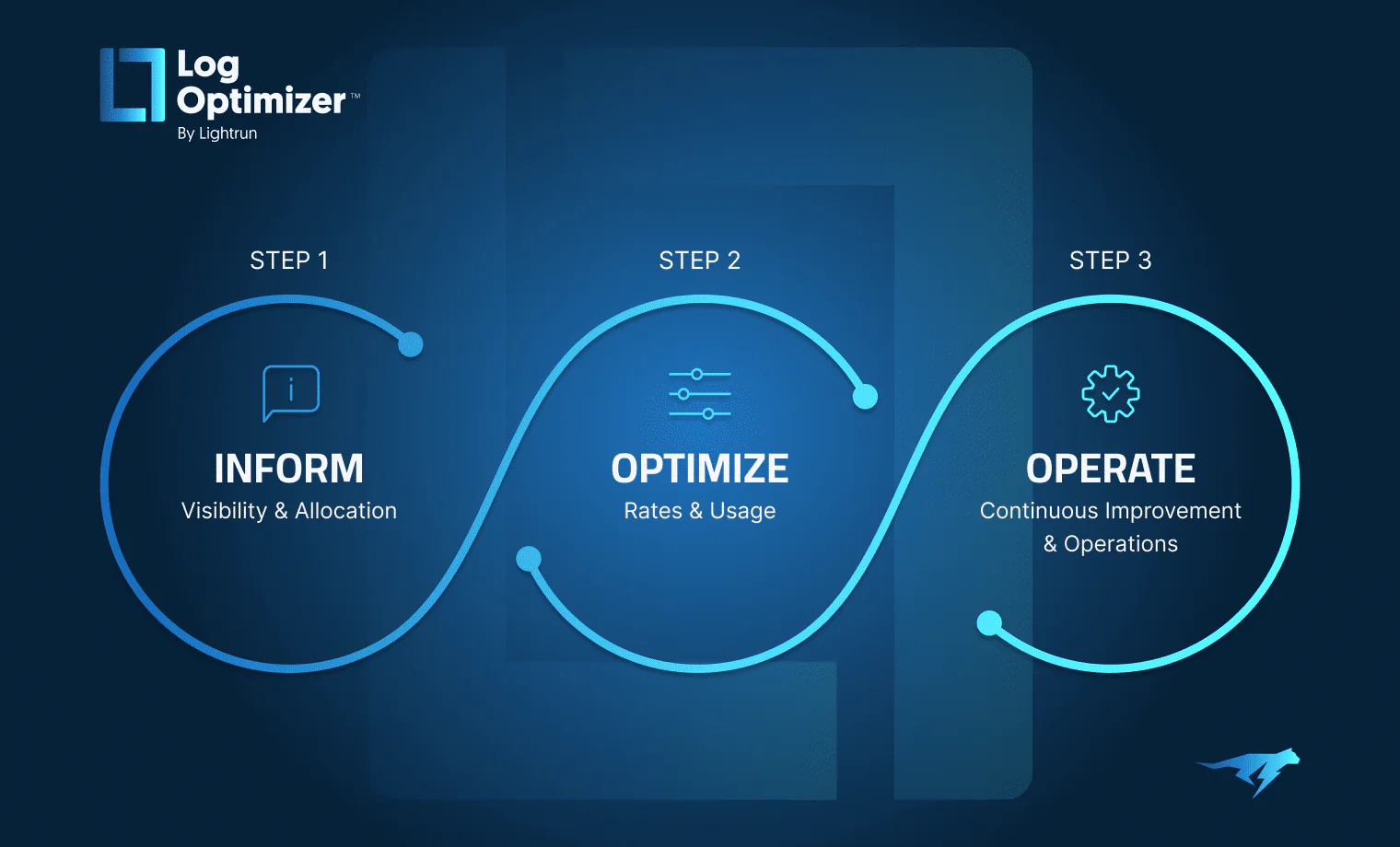 Log Optimizer™
By Lightrun

STEP 1

INFORM
Visibility & Allocation

STEP 2

OPTIMIZE
Rates & Usage

STEP 3

OPERATE
Continuous Improvement & Operations